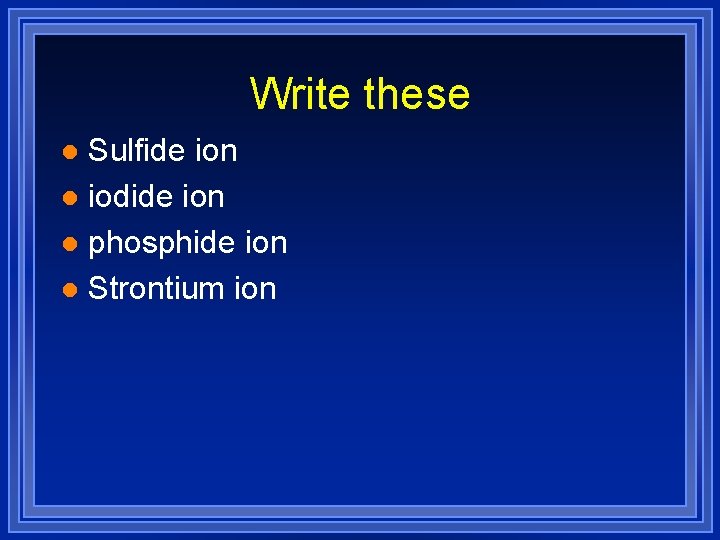 Write these

- Sulfide ion
- iodide ion
- phosphide ion
- Strontium ion